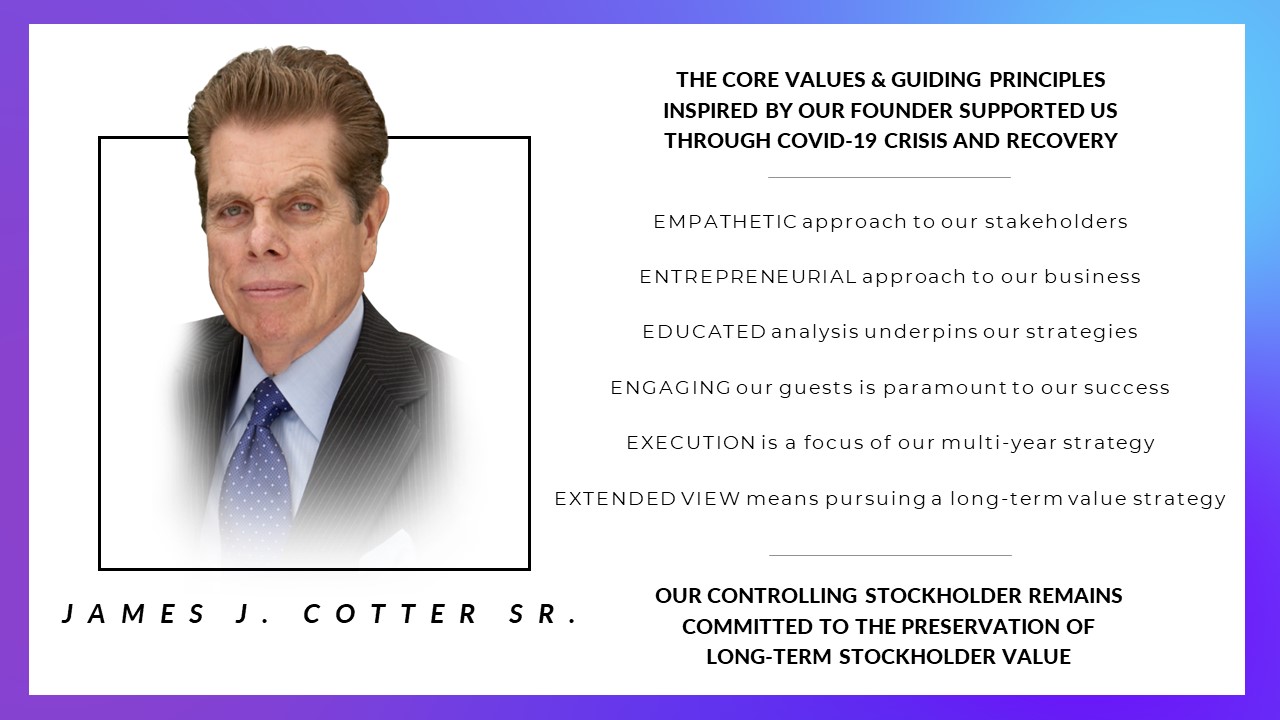 JAMES J. COTTER SR.

THE CORE VALUES & GUIDING PRINCIPLES INSPIRED BY OUR FOUNDER SUPPORTED US THROUGH COVID-19 CRISIS AND RECOVERY

EMPATHETIC approach to our stakeholders

ENTREPRENEURIAL approach to our business

EDUCATED analysis underpins our strategies

ENGAGING our guests is paramount to our success

EXECUTION is a focus of our multi-year strategy

EXTENDED VIEW means pursuing a long-term value strategy

OUR CONTROLLING STOCKHOLDER REMAINS COMMITTED TO THE PRESERVATION OF LONG-TERM STOCKHOLDER VALUE